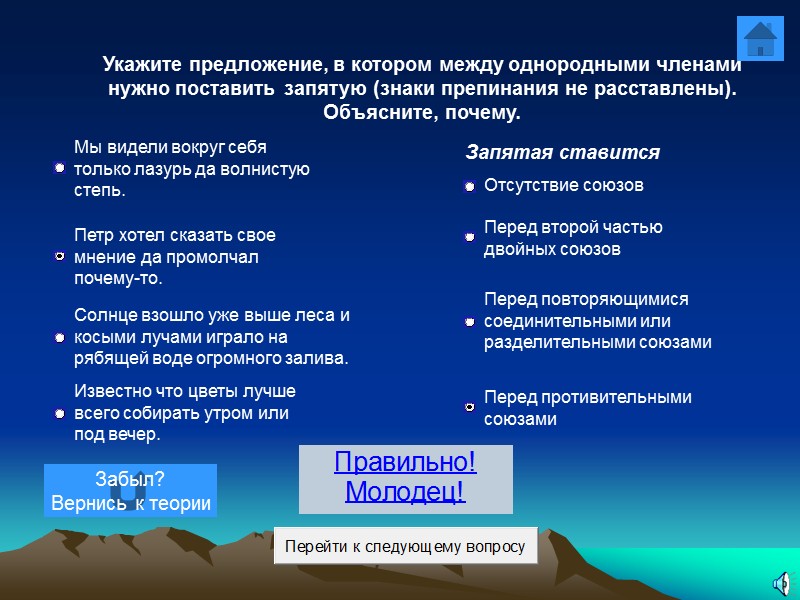 Укажите предложение, в котором между однородными членами нужно поставить запятую (знаки препинания не расставлены). Объясните, почему.

Мы видели вокруг себя только лазурь да волнистую степь.

Петр хотел сказать свое мнение да промолчал почему-то.

Солнце взошло уже выше леса и косыми лучами играло на рябящей воде огромного залива.

Известно что цветы лучше всего собирать утром или под вечер.

Запятая ставится

Отсутствие союзов

Перед второй частью двойных союзов

Перед повторяющимися соединительными или разделительными союзами

Перед противительными союзами

Забыл? Вернись к теории

Правильно! Молодец!

Перейти к следующему вопросу